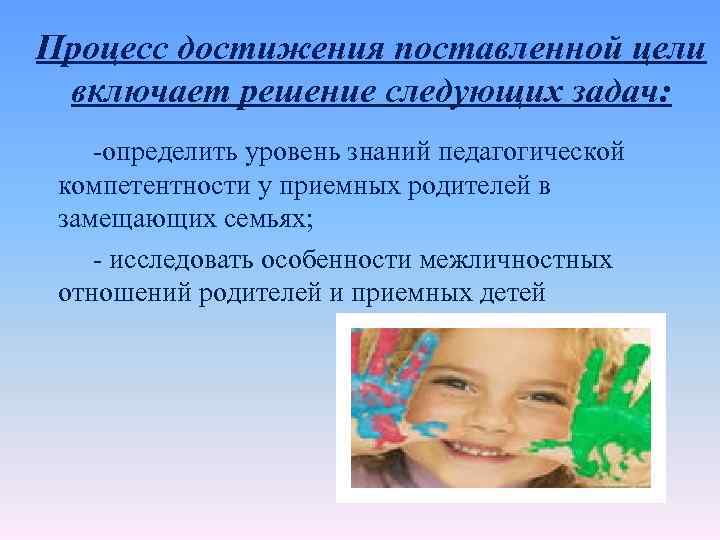 Процесс достижения поставленной цели включает решение следующих задач:

-определить уровень знаний педагогической компетентности у приемных родителей в замещающих семьях;

- исследовать особенности межличностных отношений родителей и приемных детей